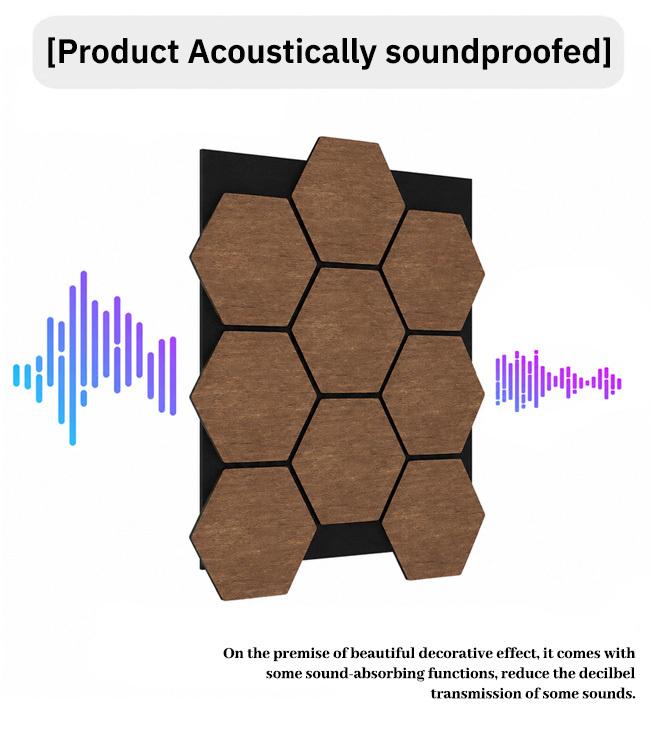 [Product Acoustically soundproofed]

On the premise of beautiful decorative effect, it comes with some sound-absorbing functions, reduce the decilbel transmission of some sounds.